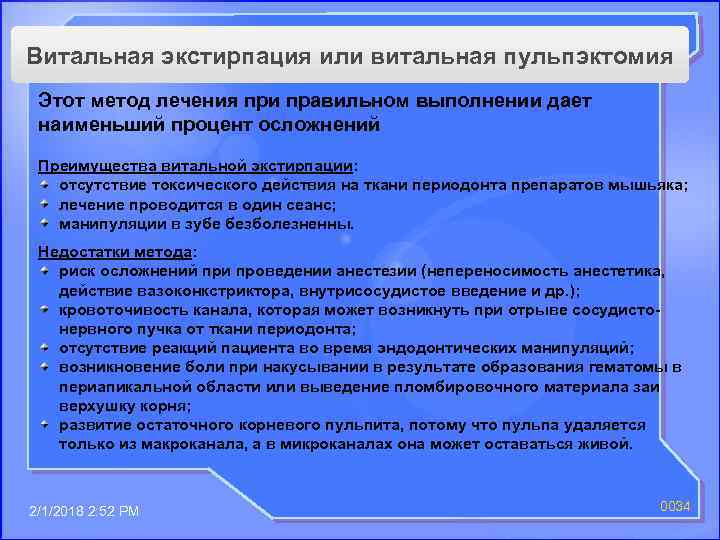 Витальная экстирпация или витальная пульпэктомия

Этот метод лечения при правильном выполнении дает наименьший процент осложнений

Преимущества витальной экстирпации:
- отсутствие токсического действия на ткани периодонта препаратов мышьяка;
- лечение проводится в один сеанс;
- манипуляции в зубе безболезненны.

Недостатки метода:
- риск осложнений при проведении анестезии (непереносимость анестетика, действие вазоконстриктора, внутрисосудистое введение и др.);
- кровоточивость канала, которая может возникнуть при отрыве сосудисто-нервного пучка от ткани периодонта;
- отсутствие реакций пациента во время эндодонтических манипуляций;
- возникновение боли при накусывании в результате образования гематомы в периапикальной области или выведение пломбировочного материала заи верхушку корня;
- развитие остаточного корневого пульпита, потому что пульпа удаляется только из макроканала, а в микроканалах она может оставаться живой.

2/1/2018 2:52 PM

0034